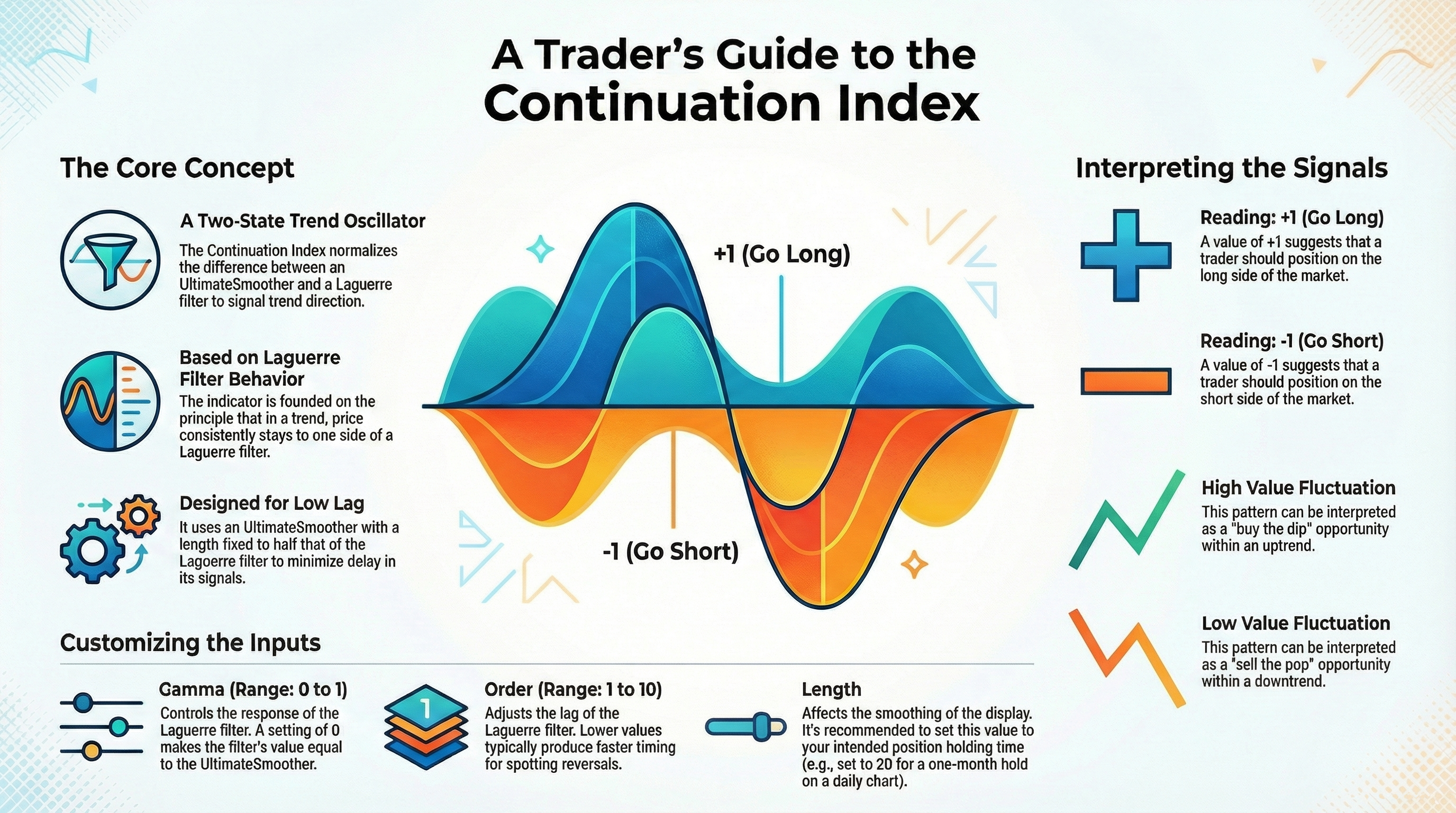 A Trader's Guide to the Continuation Index

The Core Concept

A Two-State Trend Oscillator
The Continuation Index normalizes the difference between an UltimateSmoother and a Laguerre filter to signal trend direction.

Based on Laguerre Filter Behavior
The indicator is founded on the principle that in a trend, price consistently stays to one side of a Laguerre filter.

Designed for Low Lag
It uses an UltimateSmoother with a length fixed to half that of the Lagoerre filter to minimize delay in its signals.

+1 (Go Long)

-1 (Go Short)

Interpreting the Signals

Reading: +1 (Go Long)
A value of +1 suggests that a trader should position on the long side of the market.

Reading: -1 (Go Short)
A value of -1 suggests that a trader should position on the short side of the market.

High Value Fluctuation
This pattern can be interpreted as a "buy the dip" opportunity within an uptrend.

Low Value Fluctuation
This pattern can be interpreted as a "sell the pop" opportunity within a downtrend.

Customizing the Inputs

Gamma (Range: 0 to 1)
Controls the response of the Laguerre filter. A setting of 0 makes the filter's value equal to the UltimateSmoother.

1

Order (Range: 1 to 10)
Adjusts the lag of the Laguerre filter. Lower values typically produce faster timing for spotting reversals.

Length
Affects the smoothing of the display. It's recommended to set this value to your intended position holding time (e.g., set to 20 for a one-month hold on a daily chart).